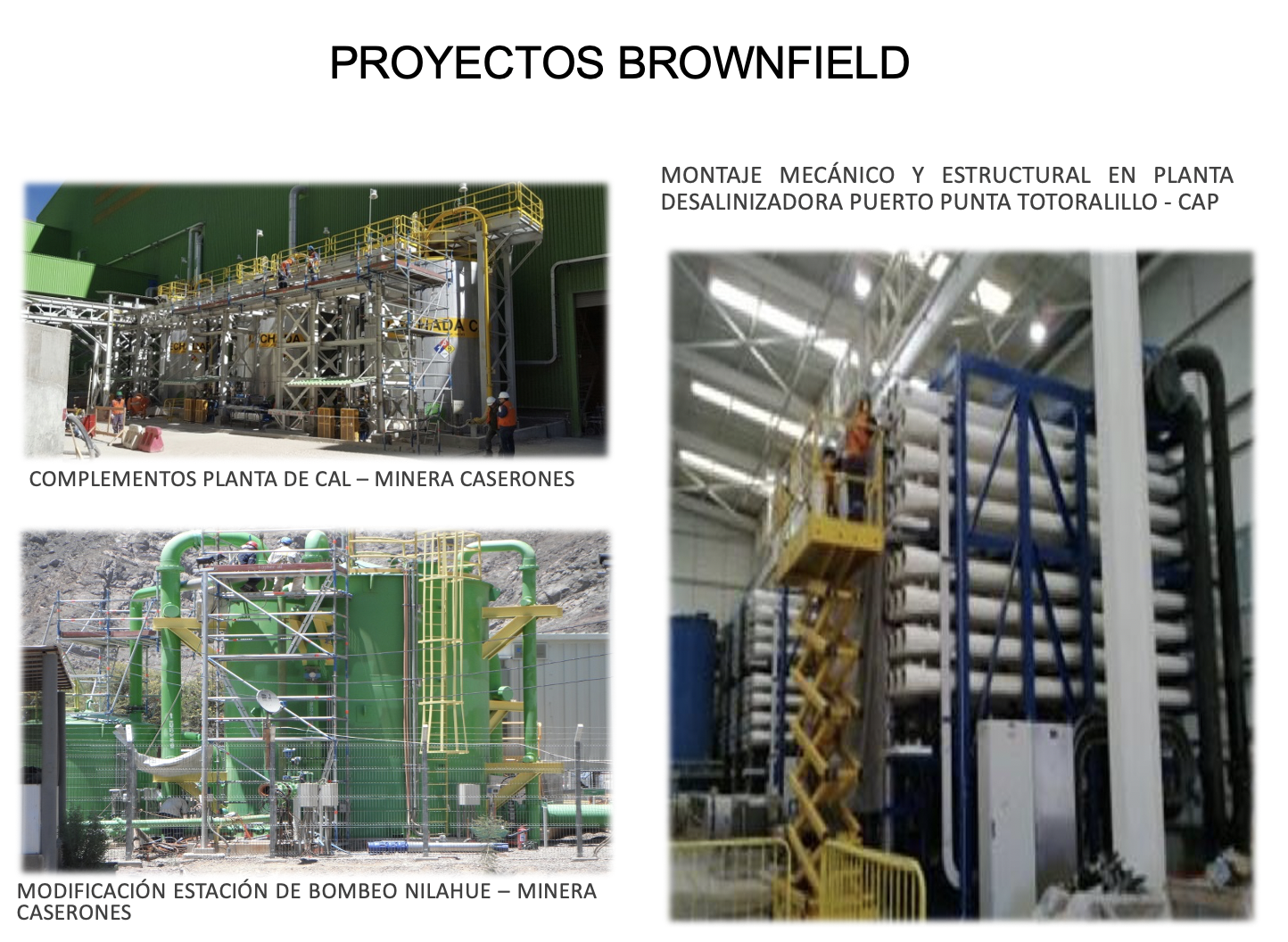 PROYECTOS BROWNFIELD

COMPLEMENTOS PLANTA DE CAL – MINERA CASERONES

MODIFICACIÓN ESTACIÓN DE BOMBEO NILAHUE – MINERA CASERONES

MONTAJE MECÁNICO Y ESTRUCTURAL EN PLANTA DESALINIZADORA PUERTO PUNTA TOTORALILLO - CAP